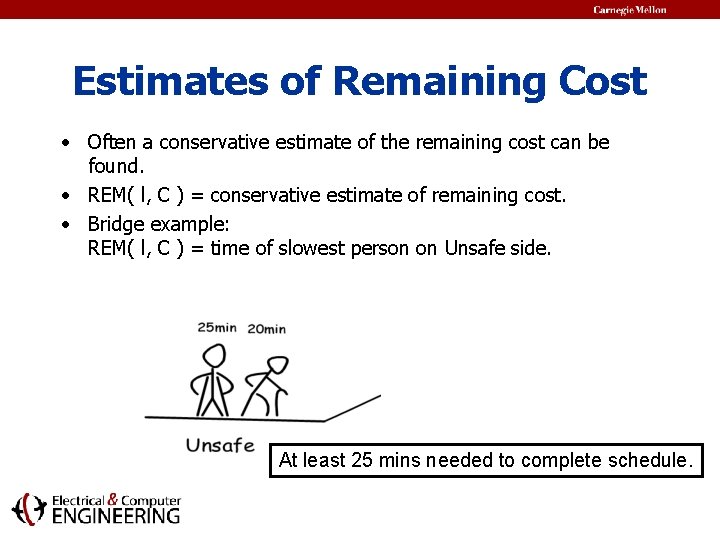 Carnegie Mellon

Estimates of Remaining Cost

• Often a conservative estimate of the remaining cost can be found.
• REM( l, C ) = conservative estimate of remaining cost.
• Bridge example:
REM( l, C ) = time of slowest person on Unsafe side.

25min 20min

Unsafe

At least 25 mins needed to complete schedule.

Electrical & Computer ENGINEERING